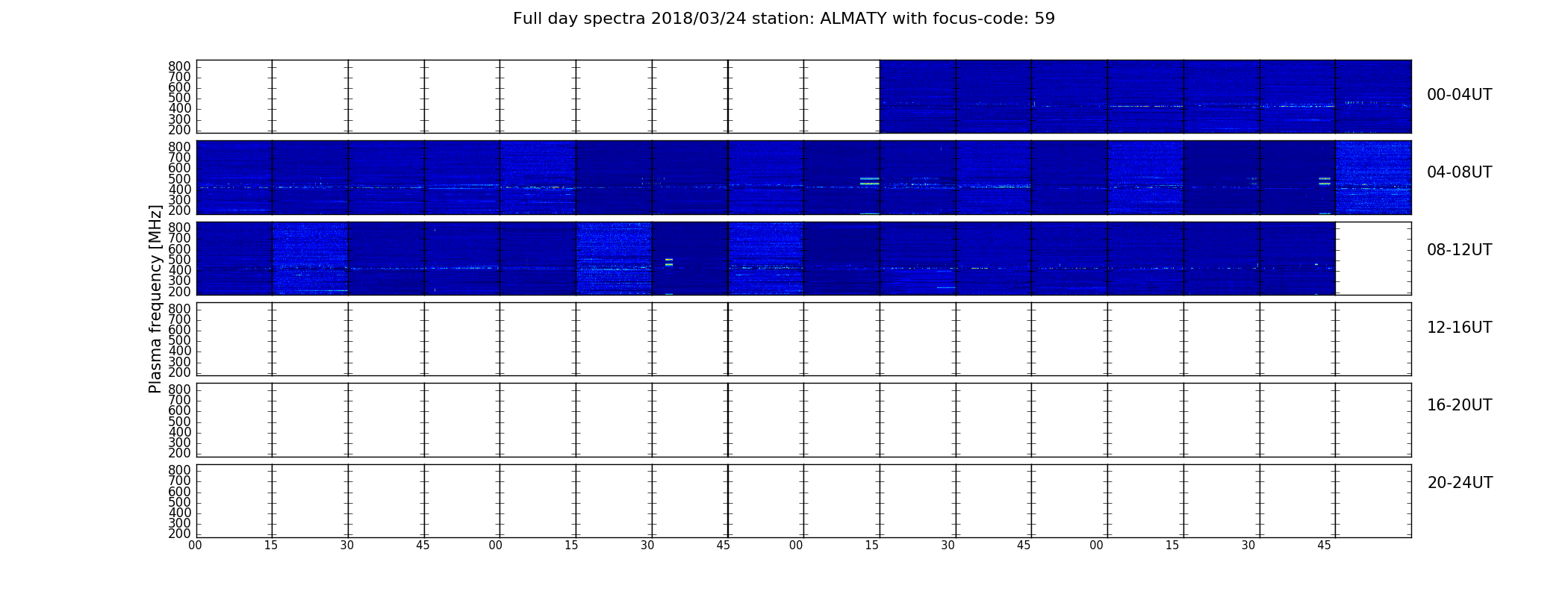 Full day spectra 2018/03/24 station: ALMATY with focus-code: 59

Plasma frequency [MHz]

800
700
600
500
400
300
200

00-04UT

800
700
600
500
400
300
200

04-08UT

800
700
600
500
400
300
200

08-12UT

800
700
600
500
400
300
200

12-16UT

800
700
600
500
400
300
200

16-20UT

800
700
600
500
400
300
200

20-24UT

00 15 30 45 00 15 30 45 00 15 30 45 00 15 30 45